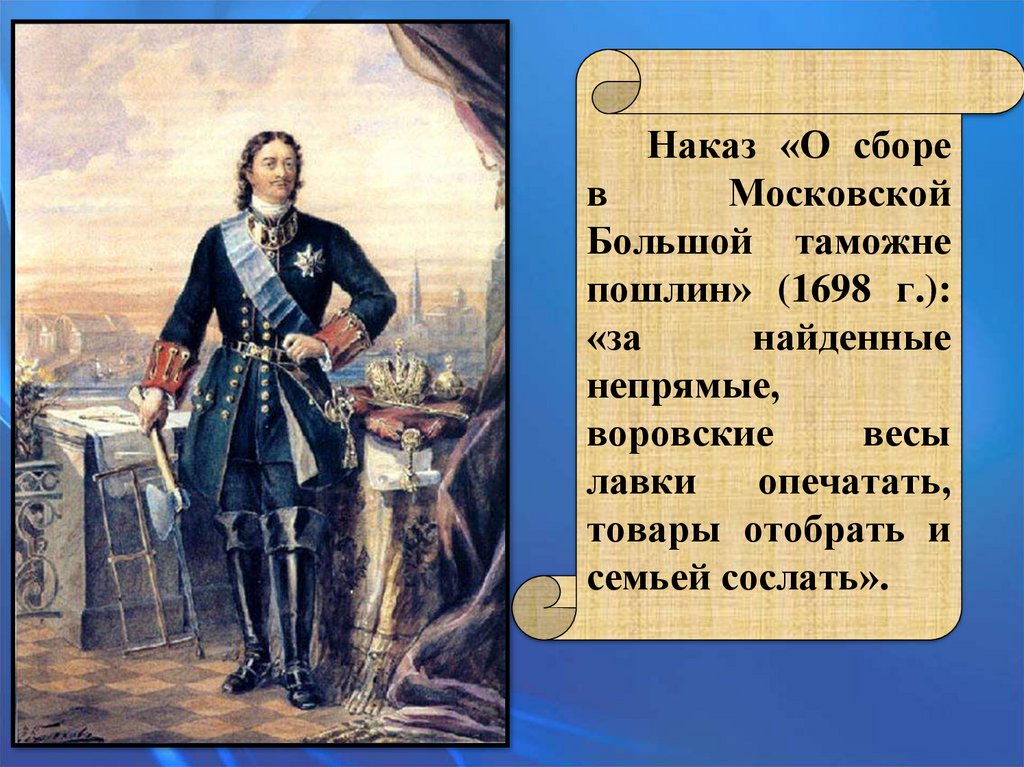 Наказ «О сборе в Московской Большой таможне пошлин» (1698 г.): «за найденные непрямые, воровские весы лавки опечатать, товары отобрать и семьей сослать».